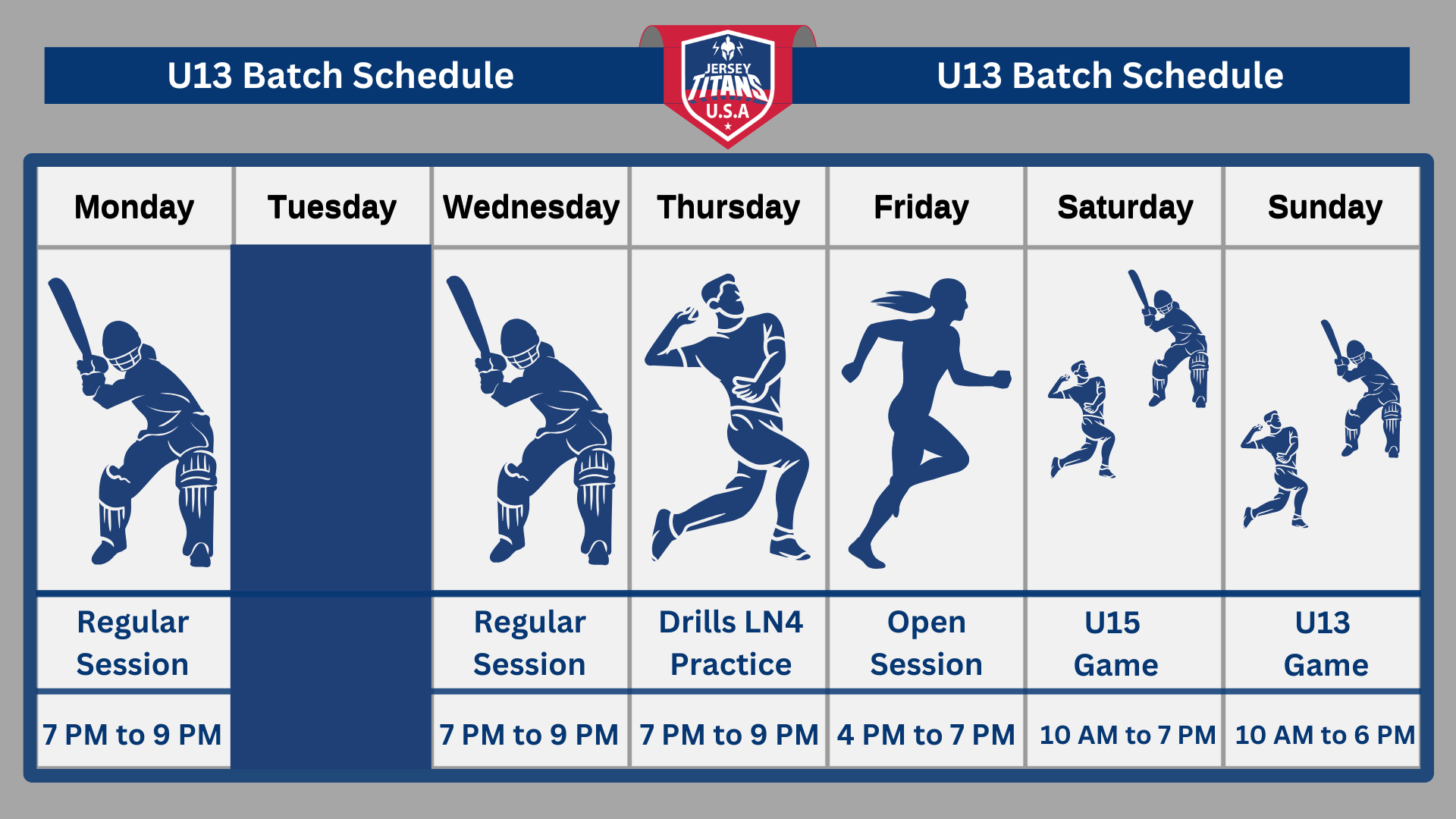 U13 Batch Schedule

JERSEY TITANS U.S.A

U13 Batch Schedule

| Monday | Tuesday | Wednesday | Thursday | Friday | Saturday | Sunday |
|---|---|---|---|---|---|---|
| Regular Session | | Regular Session | Drills LN4 Practice | Open Session | U15 Game | U13 Game |
| 7 PM to 9 PM | | 7 PM to 9 PM | 7 PM to 9 PM | 4 PM to 7 PM | 10 AM to 7 PM | 10 AM to 6 PM |